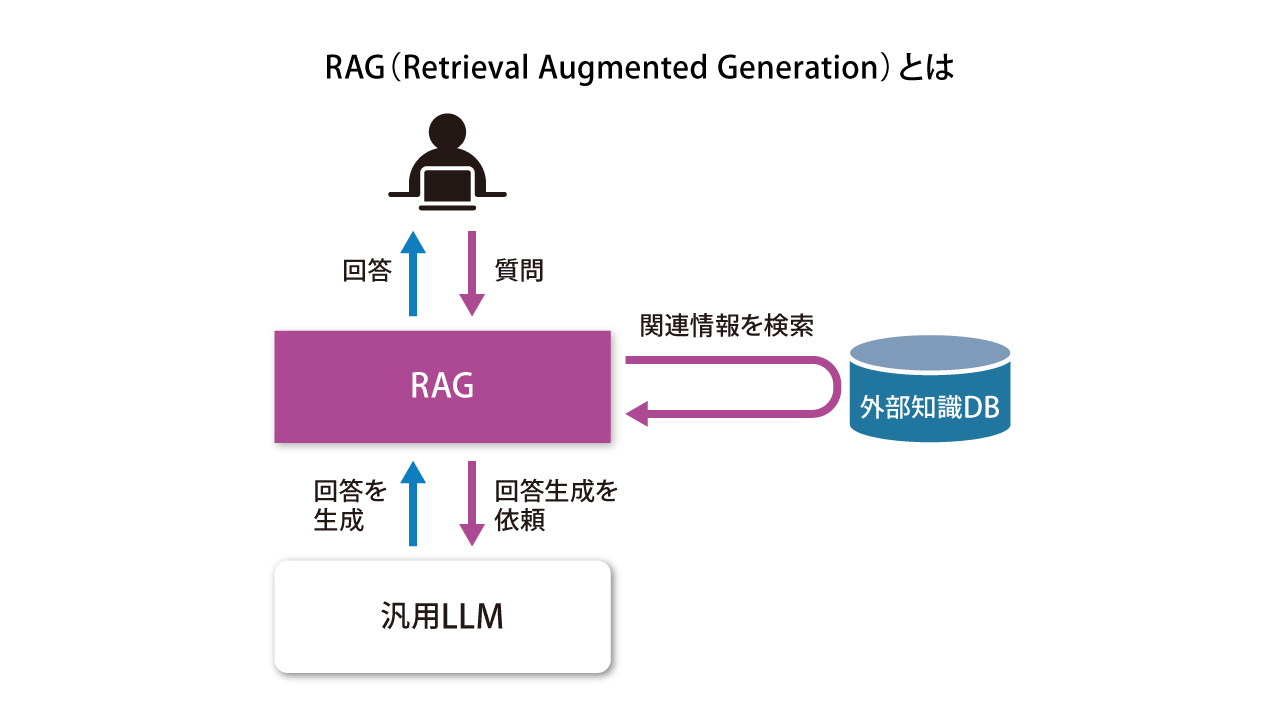 RAG（Retrieval Augmented Generation）とは

回答

質問

関連情報を検索

RAG

外部知識DB

回答を生成

回答生成を依頼

汎用LLM